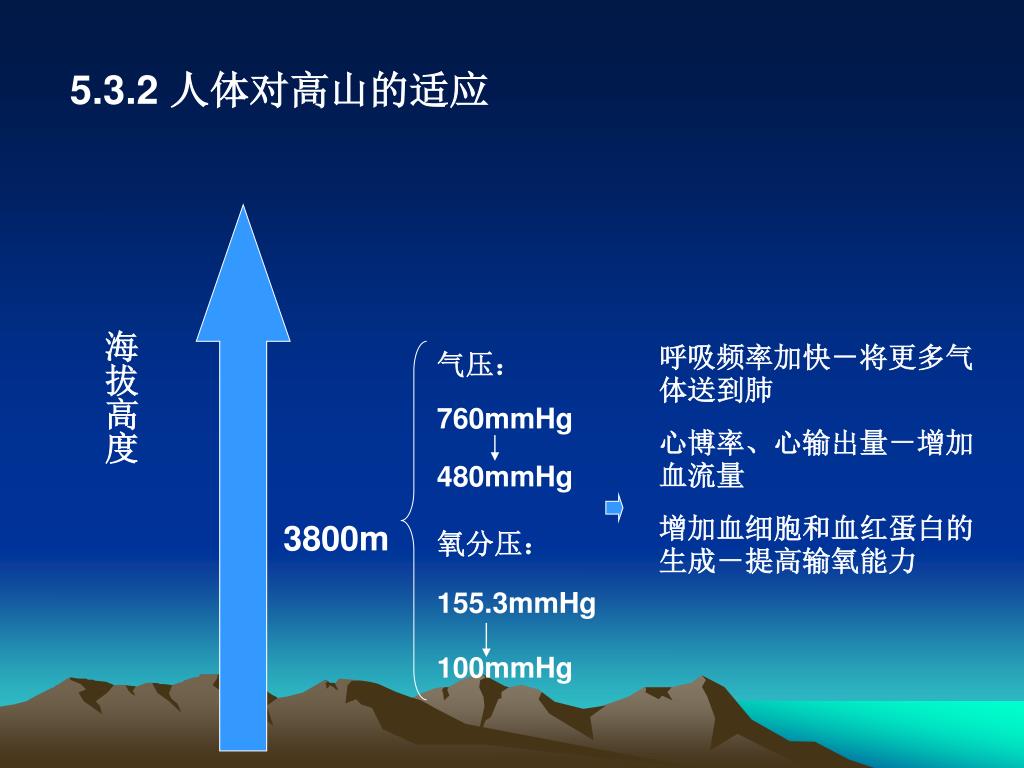 5.3.2 人体对高山的适应

海拔高度

3800m

气压：
760mmHg
480mmHg

氧分压：
155.3mmHg
100mmHg

呼吸频率加快－将更多气体送到肺

心博率、心输出量－增加血流量

增加血细胞和血红蛋白的生成－提高输氧能力